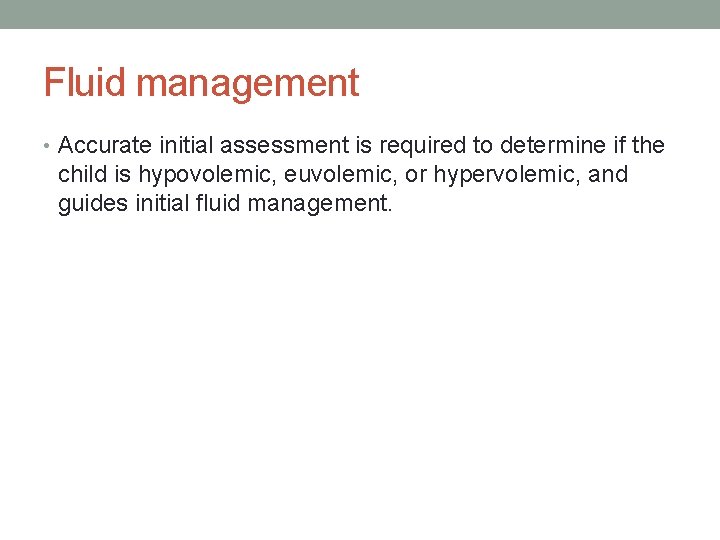 Fluid management

• Accurate initial assessment is required to determine if the child is hypovolemic, euvolemic, or hypervolemic, and guides initial fluid management.